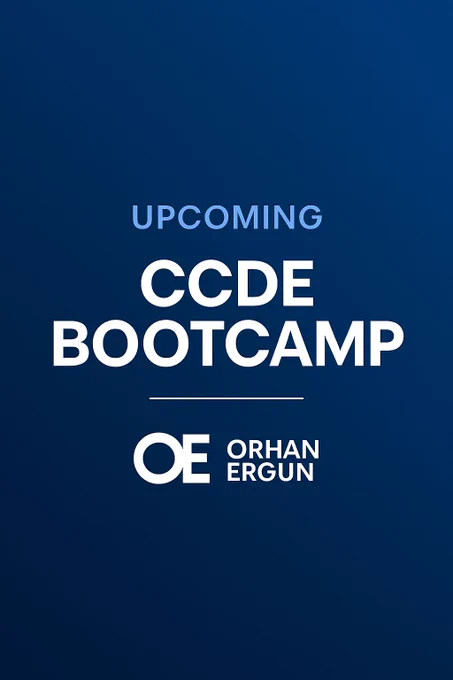 UPCOMING

CCDE BOOTCAMP

OE ORHAN ERGUN